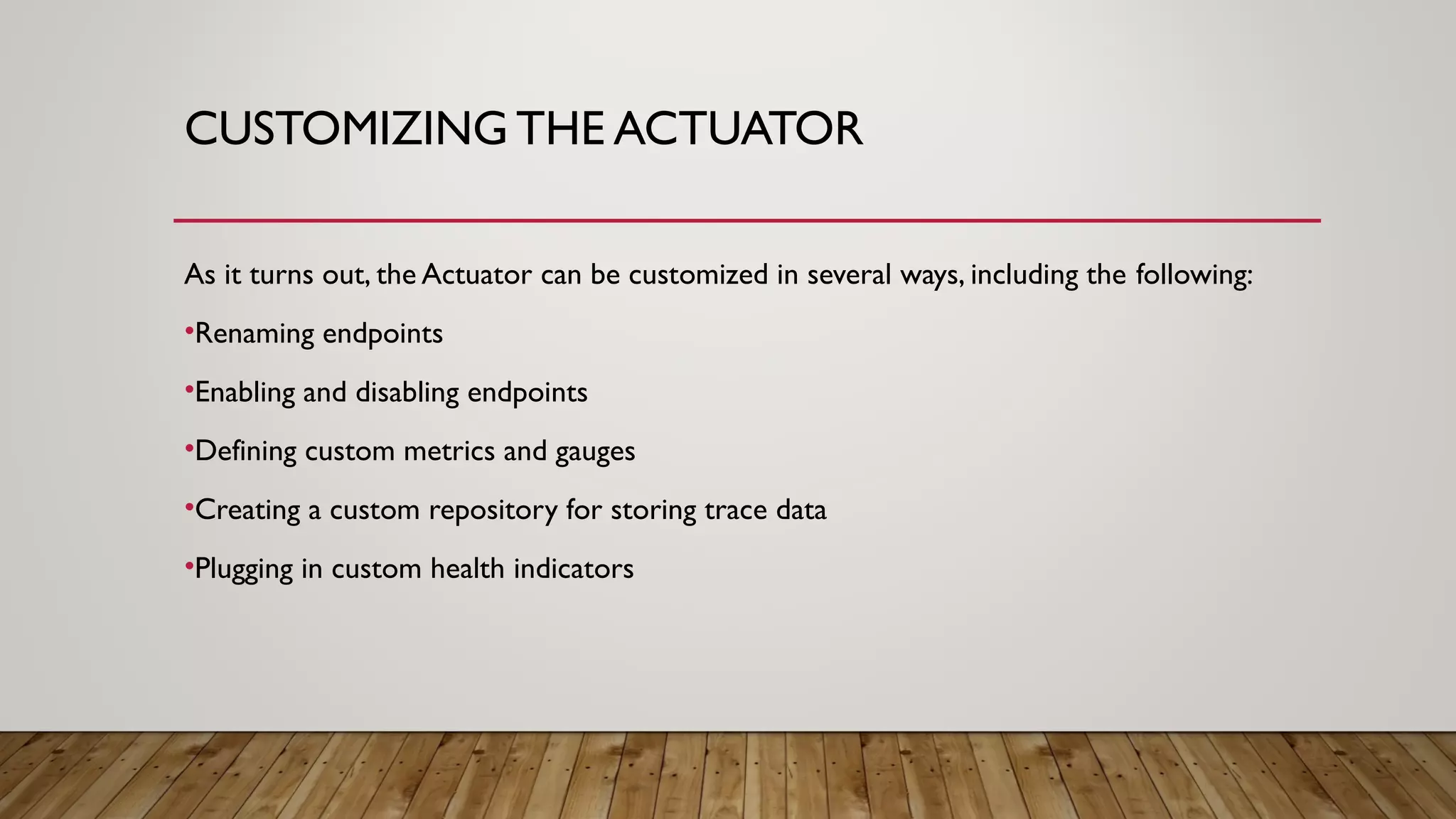 CUSTOMIZING THE ACTUATOR

As it turns out, the Actuator can be customized in several ways, including the following:

•Renaming endpoints

•Enabling and disabling endpoints

•Defining custom metrics and gauges

•Creating a custom repository for storing trace data

•Plugging in custom health indicators